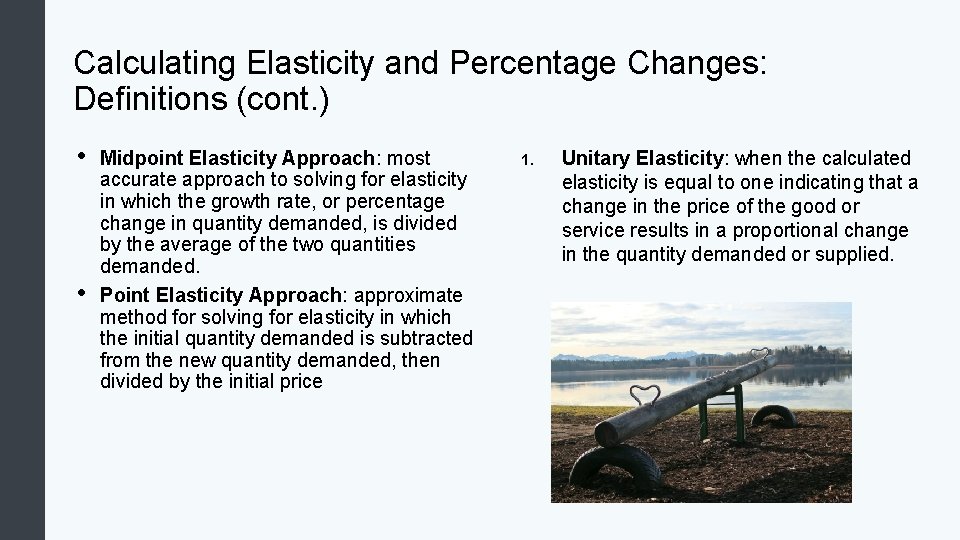 Calculating Elasticity and Percentage Changes: Definitions (cont.)

• Midpoint Elasticity Approach: most accurate approach to solving for elasticity in which the growth rate, or percentage change in quantity demanded, is divided by the average of the two quantities demanded.

• Point Elasticity Approach: approximate method for solving for elasticity in which the initial quantity demanded is subtracted from the new quantity demanded, then divided by the initial price

1. Unitary Elasticity: when the calculated elasticity is equal to one indicating that a change in the price of the good or service results in a proportional change in the quantity demanded or supplied.